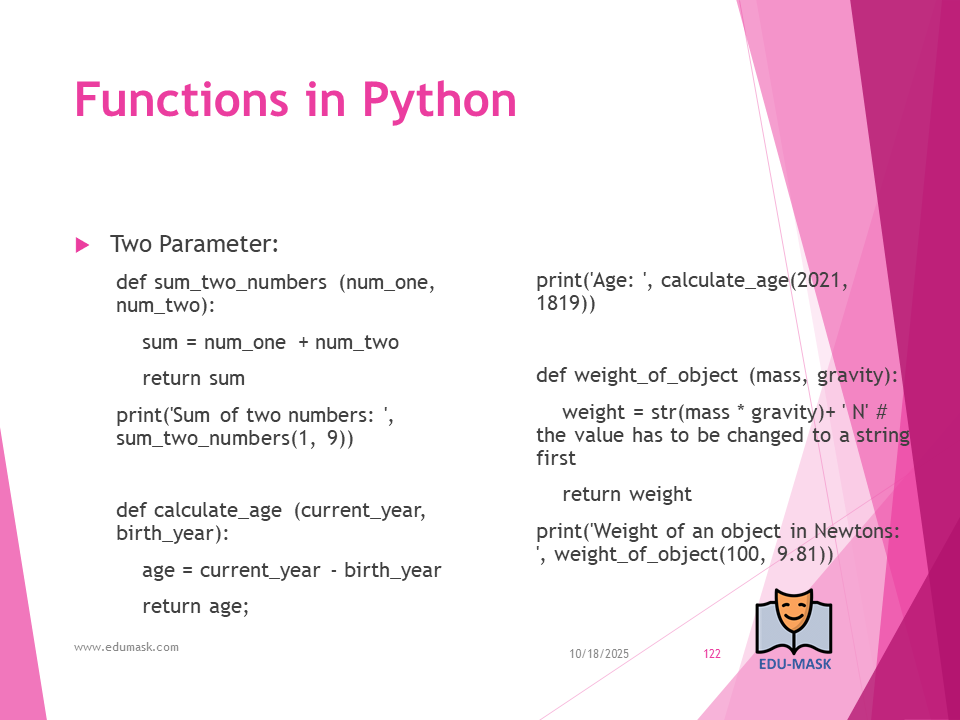 Functions in Python

Two Parameter:

def sum_two_numbers (num_one, num_two):

sum = num_one + num_two

return sum

print('Sum of two numbers: ', sum_two_numbers(1, 9))

def calculate_age (current_year, birth_year):

age = current_year - birth_year

return age;

print('Age: ', calculate_age(2021, 1819))

def weight_of_object (mass, gravity):

weight = str(mass * gravity)+ ' N' # the value has to be changed to a string first

return weight

print('Weight of an object in Newtons: ', weight_of_object(100, 9.81))

www.edumask.com

10/18/2025

122

EDU-MASK